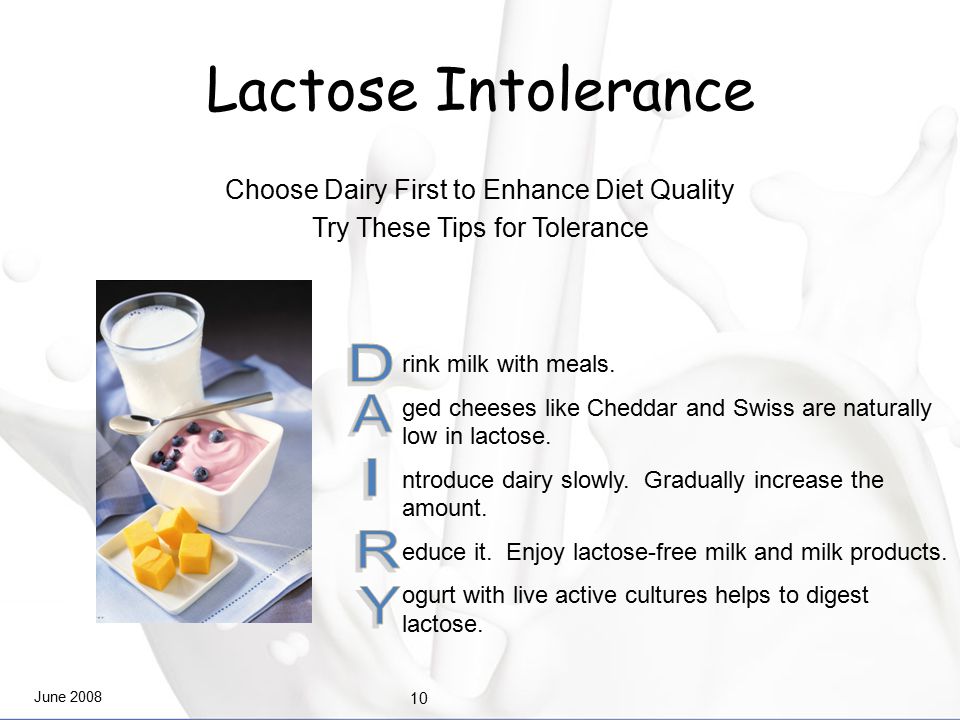 Lactose Intolerance

Choose Dairy First to Enhance Diet Quality
Try These Tips for Tolerance

Drink milk with meals.

Aged cheeses like Cheddar and Swiss are naturally low in lactose.

Introduce dairy slowly. Gradually increase the amount.

Reduce it. Enjoy lactose-free milk and milk products.

Yogurt with live active cultures helps to digest lactose.

June 2008

10